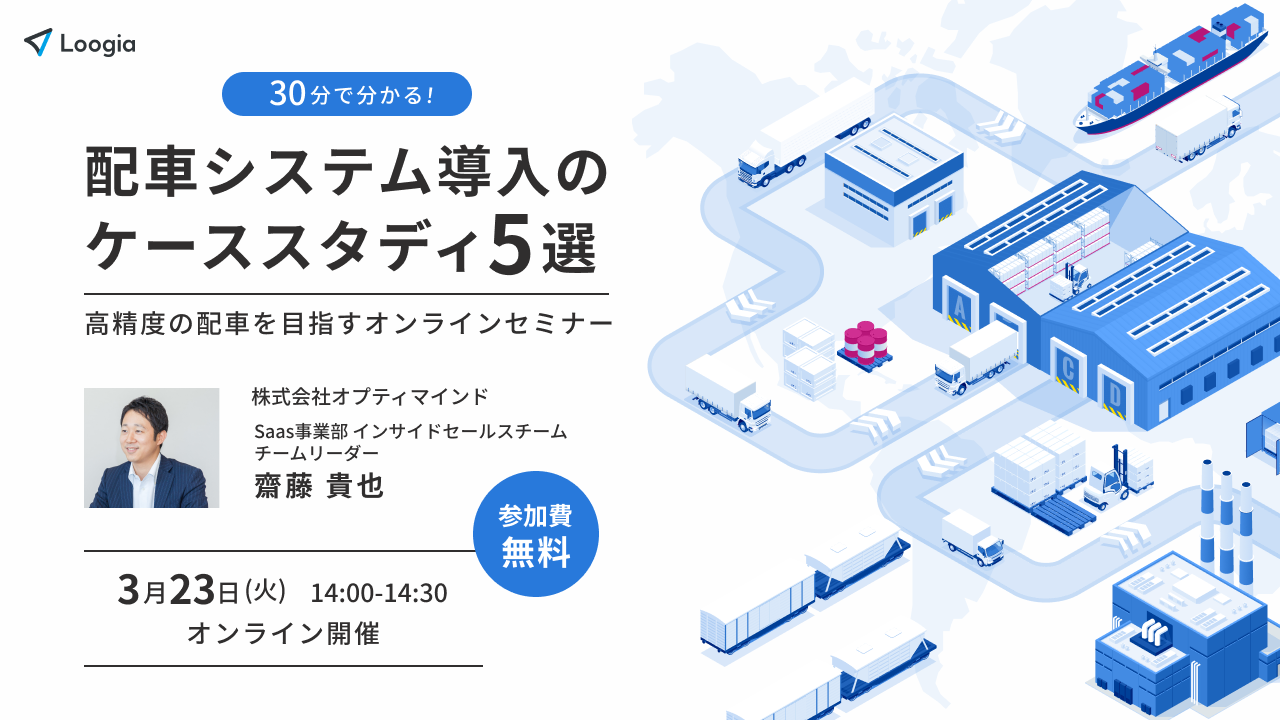 Loogia

30分で分かる!

配車システム導入のケーススタディ5選

高精度の配車を目指すオンラインセミナー

株式会社オプティマインド

Saas事業部 インサイドセールスチーム
チームリーダー
齋藤 貴也

参加費
無料

3月23日(火) 14:00-14:30
オンライン開催

A
C
D